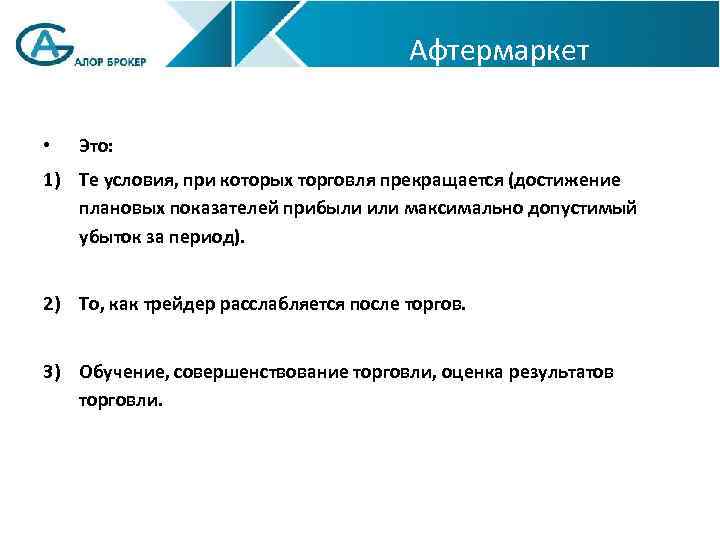 АЛОР БРОКЕР

Афтермаркет

• Это:

1) Те условия, при которых торговля прекращается (достижение плановых показателей прибыли или максимально допустимый убыток за период).

2) То, как трейдер расслабляется после торгов.

3) Обучение, совершенствование торговли, оценка результатов торговли.